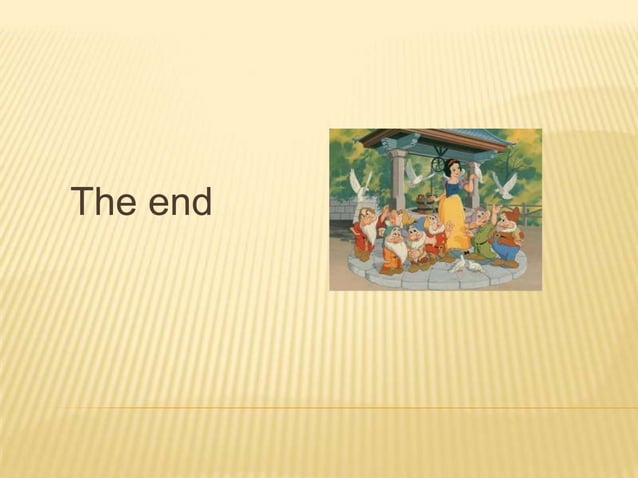 The end